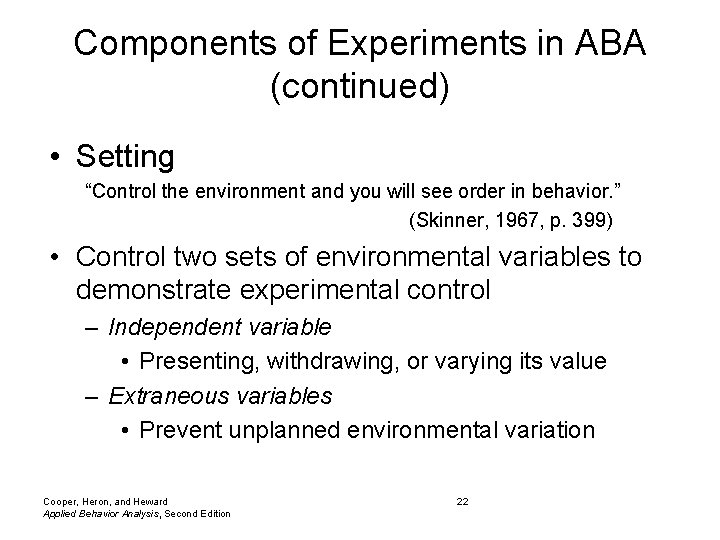 Components of Experiments in ABA (continued)

• Setting

“Control the environment and you will see order in behavior.”

(Skinner, 1967, p. 399)

• Control two sets of environmental variables to demonstrate experimental control

– Independent variable

• Presenting, withdrawing, or varying its value

– Extraneous variables

• Prevent unplanned environmental variation

Cooper, Heron, and Heward
Applied Behavior Analysis, Second Edition

22